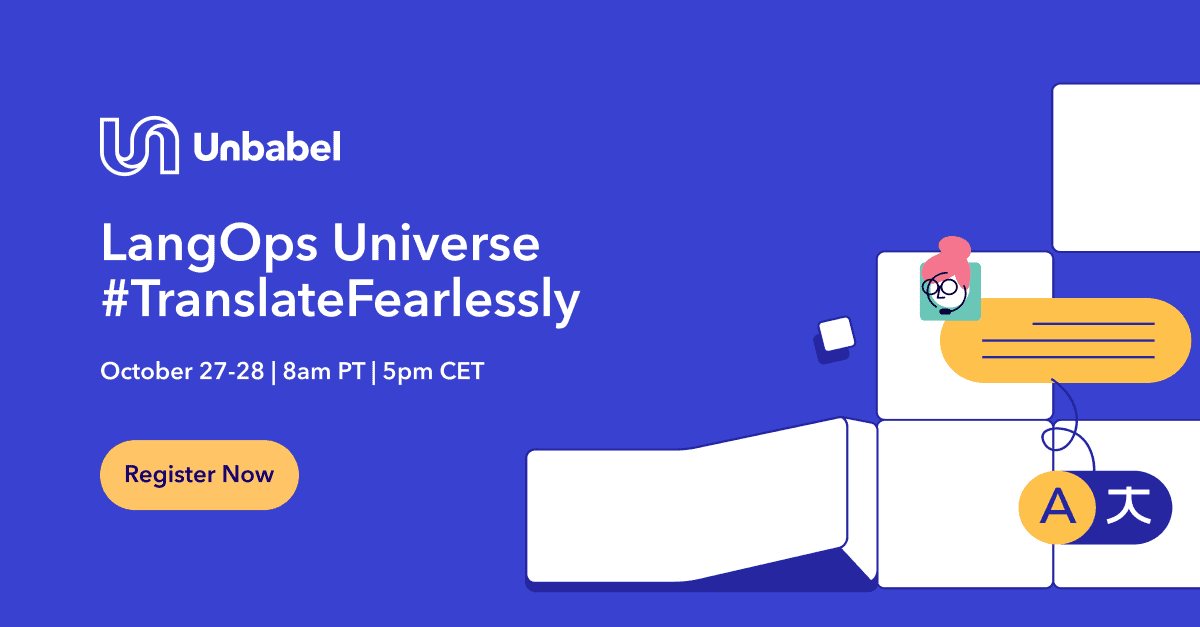 Unbabel

LangOps Universe
#TranslateFearlessly

October 27-28 | 8am PT | 5pm CET

Register Now

A 大